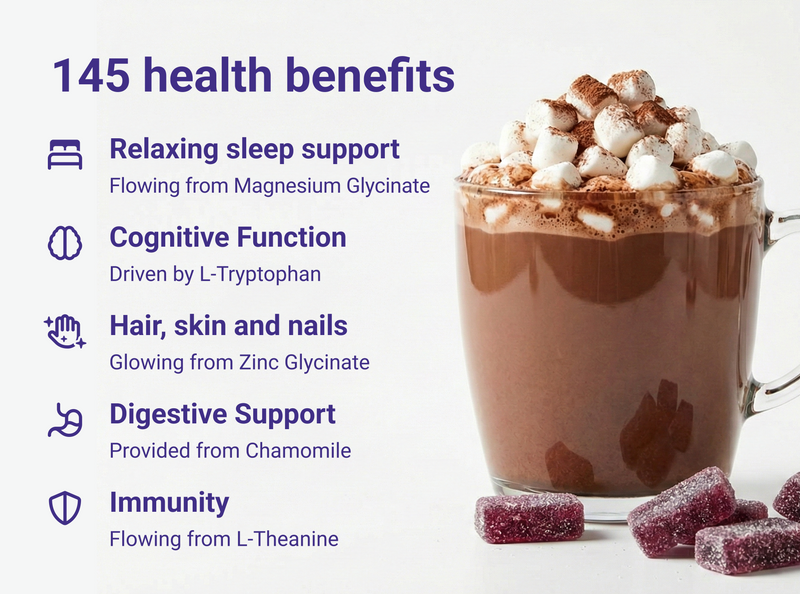 145 health benefits

Relaxing sleep support
Flowing from Magnesium Glycinate

Cognitive Function
Driven by L-Tryptophan

Hair, skin and nails
Glowing from Zinc Glycinate

Digestive Support
Provided from Chamomile

Immunity
Flowing from L-Theanine